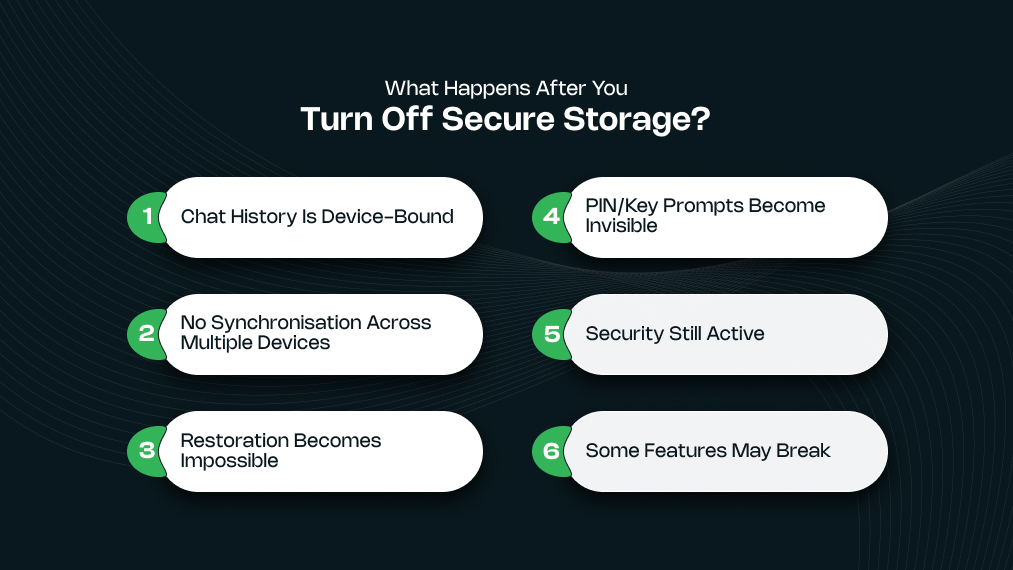 What Happens After You
Turn Off Secure Storage?

1 Chat History Is Device-Bound

2 No Synchronisation Across Multiple Devices

3 Restoration Becomes Impossible

4 PIN/Key Prompts Become Invisible

5 Security Still Active

6 Some Features May Break